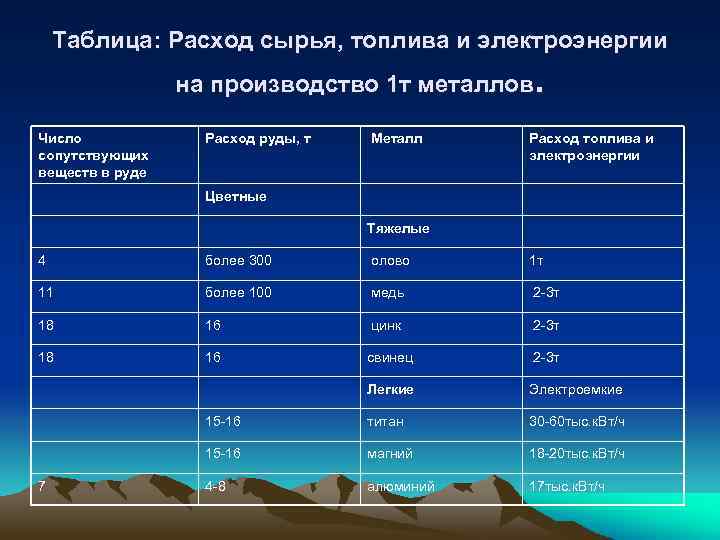 Таблица: Расход сырья, топлива и электроэнергии на производство 1т металлов.

| Число сопутствующих веществ в руде | Расход руды, т | Металл | Расход топлива и электроэнергии |
|---|---|---|---|
| | Цветные | | |
| | | Тяжелые | |
| 4 | более 300 | олово | 1т |
| 11 | более 100 | медь | 2-3т |
| 18 | 16 | цинк | 2-3т |
| 18 | 16 | свинец | 2-3т |
| | | Легкие | Электроемкие |
| | 15-16 | титан | 30-60тыс.кВт/ч |
| | 15-16 | магний | 18-20тыс.кВт/ч |
| 7 | 4-8 | алюминий | 17тыс.кВт/ч |